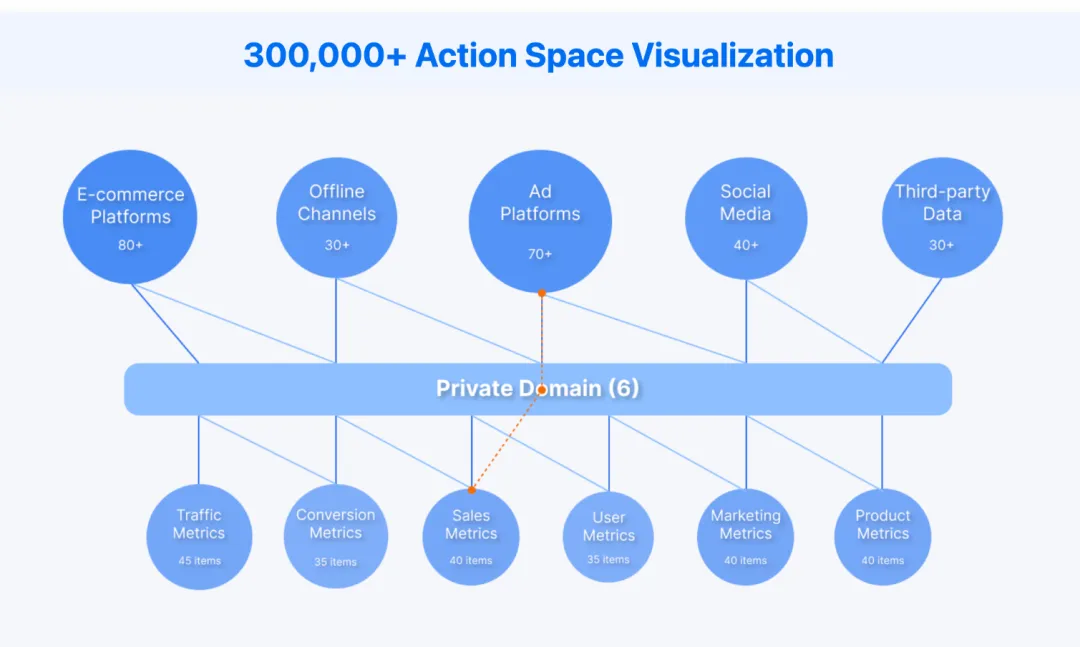 300,000+ Action Space Visualization

E-commerce Platforms
80+

Offline Channels
30+

Ad Platforms
70+

Social Media
40+

Third-party Data
30+

Private Domain (6)

Traffic Metrics
45 items

Conversion Metrics
35 items

Sales Metrics
40 items

User Metrics
35 items

Marketing Metrics
40 items

Product Metrics
40 items